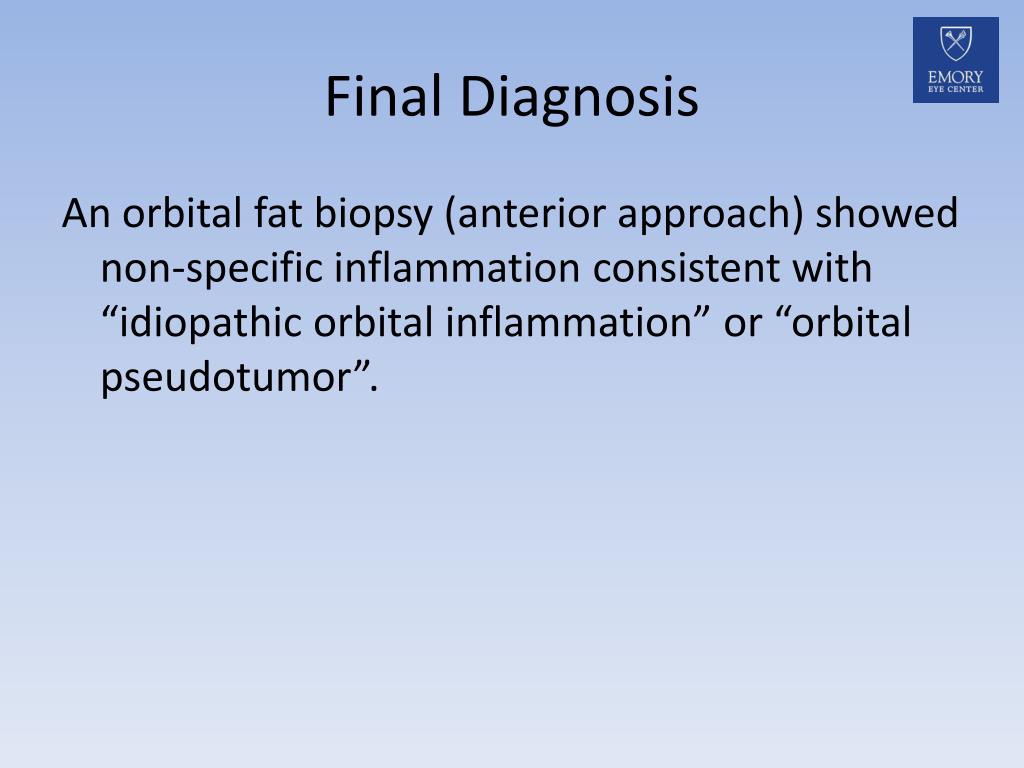 Final Diagnosis

EMORY
EYE CENTER

An orbital fat biopsy (anterior approach) showed non-specific inflammation consistent with “idiopathic orbital inflammation” or “orbital pseudotumor”.